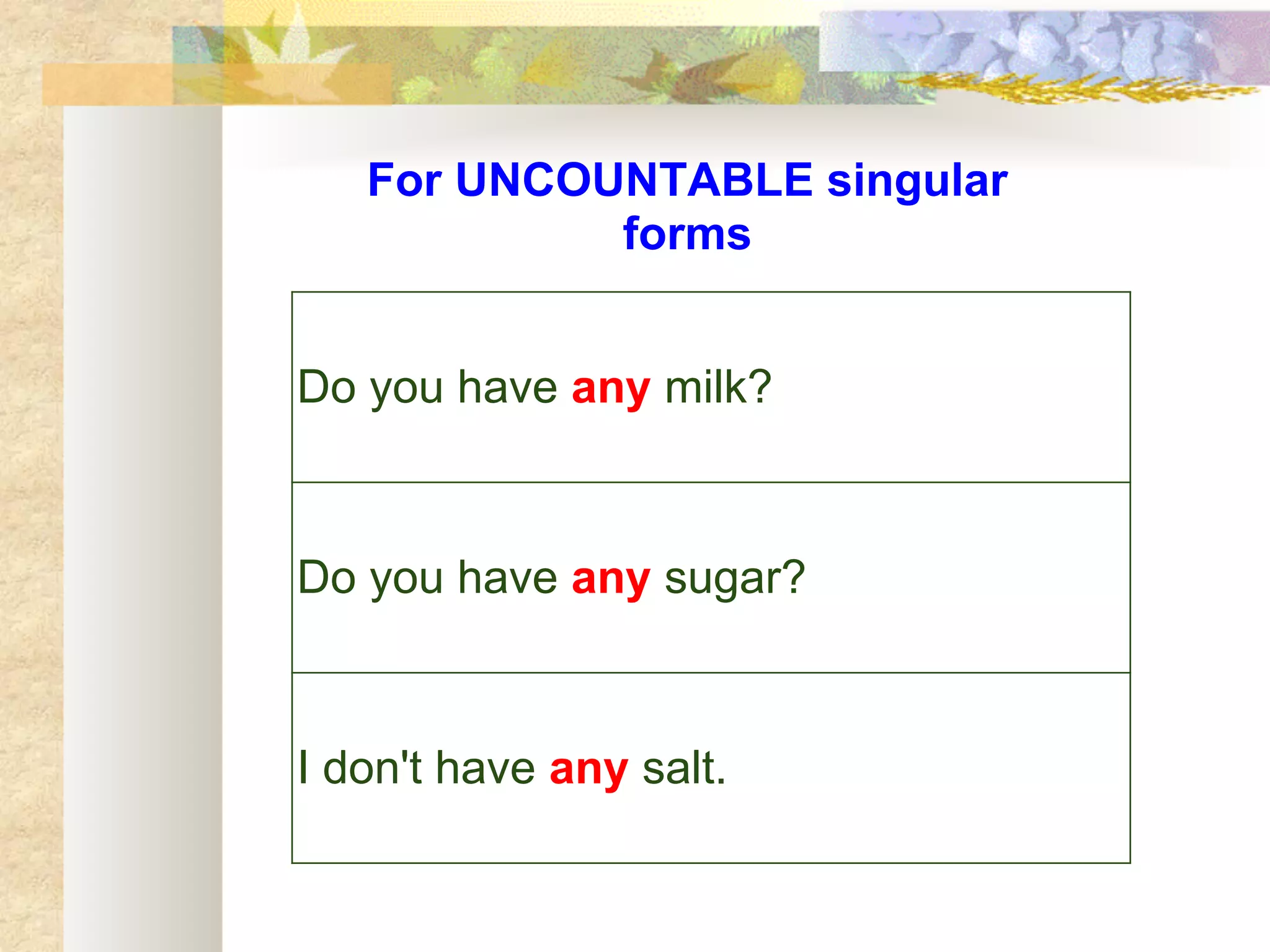 For UNCOUNTABLE singular forms

| Do you have any milk? |
|---|
| Do you have any sugar? |
| I don't have any salt. |